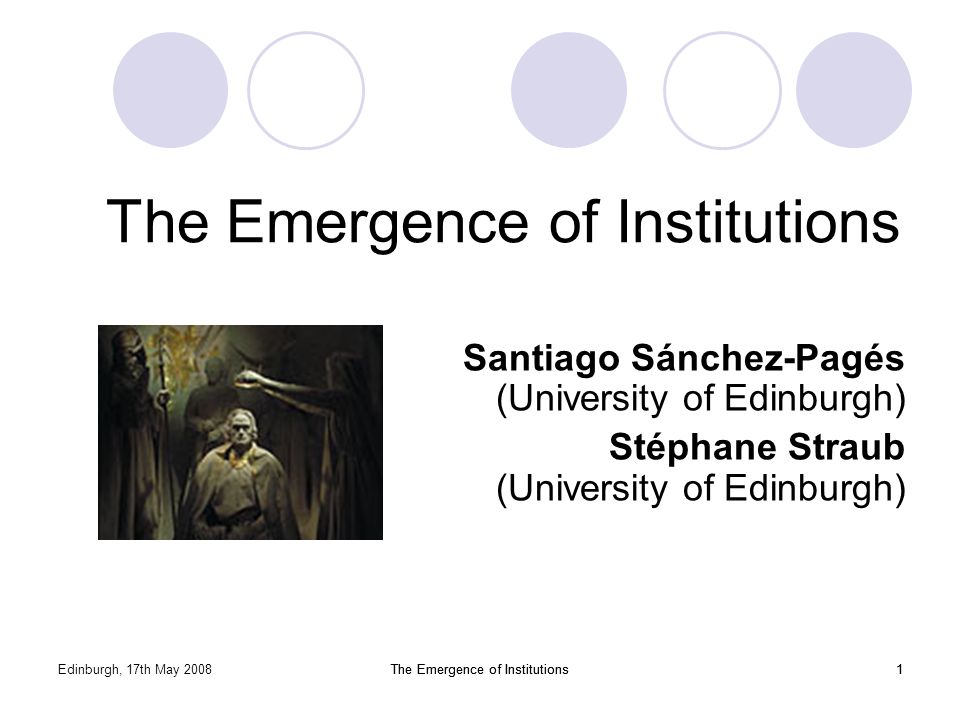 The Emergence of Institutions

Santiago Sánchez-Pagés (University of Edinburgh)

Stéphane Straub (University of Edinburgh)

Edinburgh, 17th May 2008

The Emergence of Institutions

1